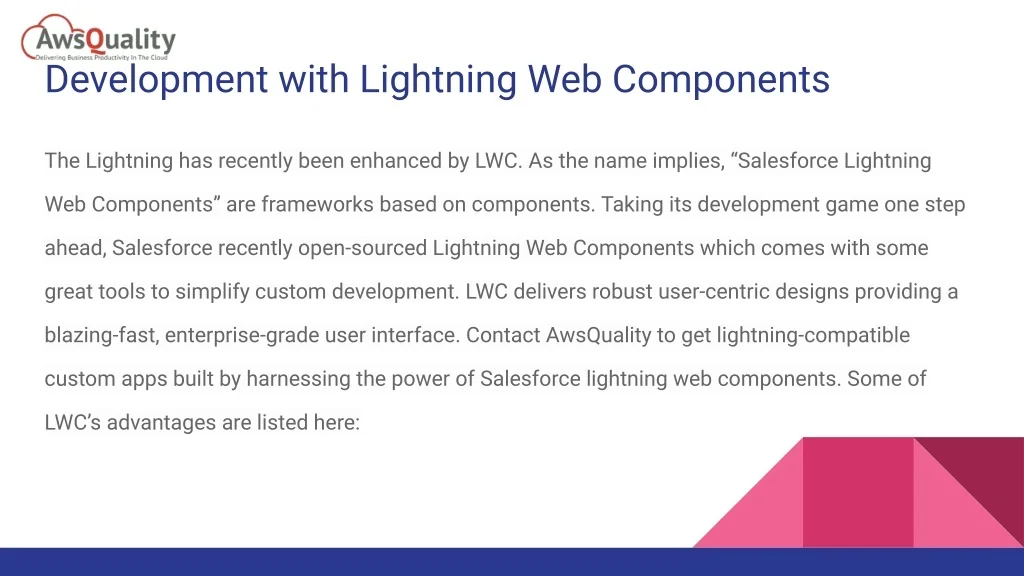 AwsQuality
Delivering Business Productivity In The Cloud

Development with Lightning Web Components

The Lightning has recently been enhanced by LWC. As the name implies, “Salesforce Lightning Web Components” are frameworks based on components. Taking its development game one step ahead, Salesforce recently open-sourced Lightning Web Components which comes with some great tools to simplify custom development. LWC delivers robust user-centric designs providing a blazing-fast, enterprise-grade user interface. Contact AwsQuality to get lightning-compatible custom apps built by harnessing the power of Salesforce lightning web components. Some of LWC’s advantages are listed here: